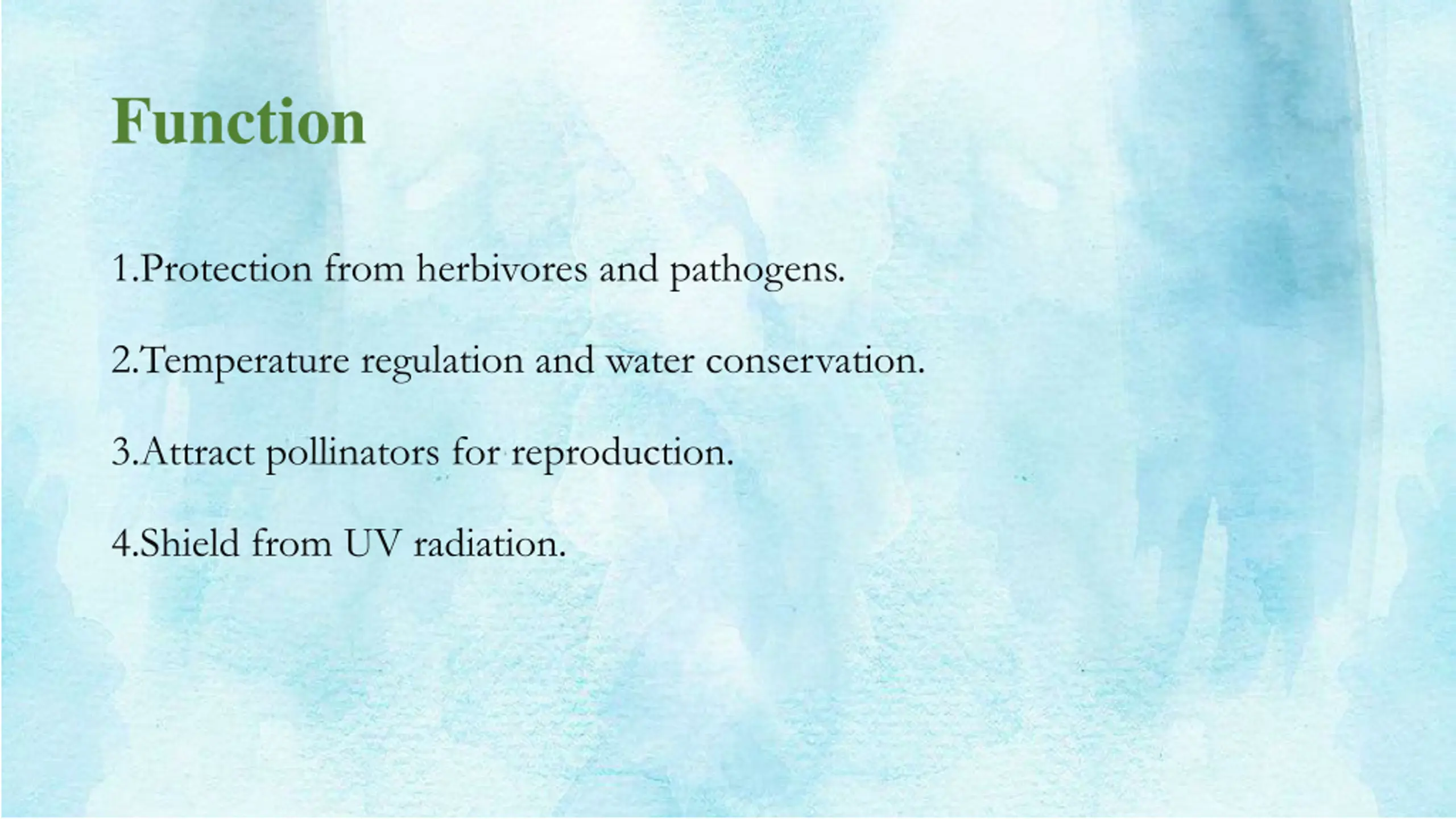 Function

1.Protection from herbivores and pathogens.

2.Temperature regulation and water conservation.

3.Attract pollinators for reproduction.

4.Shield from UV radiation.